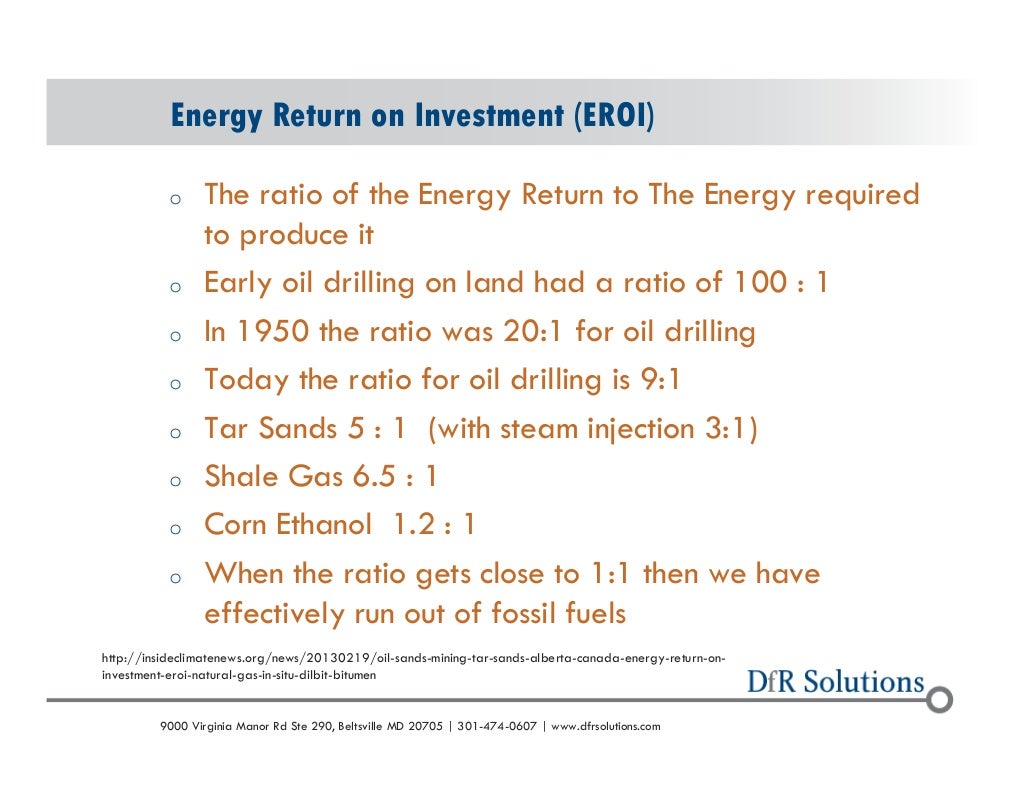 Energy Return on Investment (EROI)

o The ratio of the Energy Return to The Energy required to produce it

o Early oil drilling on land had a ratio of 100 : 1

o In 1950 the ratio was 20:1 for oil drilling

o Today the ratio for oil drilling is 9:1

o Tar Sands 5 : 1 (with steam injection 3:1)

o Shale Gas 6.5 : 1

o Corn Ethanol 1.2 : 1

o When the ratio gets close to 1:1 then we have effectively run out of fossil fuels

http://insideclimatenews.org/news/20130219/oil-sands-mining-tar-sands-alberta-canada-energy-return-on-investment-eroi-natural-gas-in-situ-dilbit-bitumen

DfR Solutions

9000 Virginia Manor Rd Ste 290, Beltsville MD 20705 | 301-474-0607 | www.dfrsolutions.com